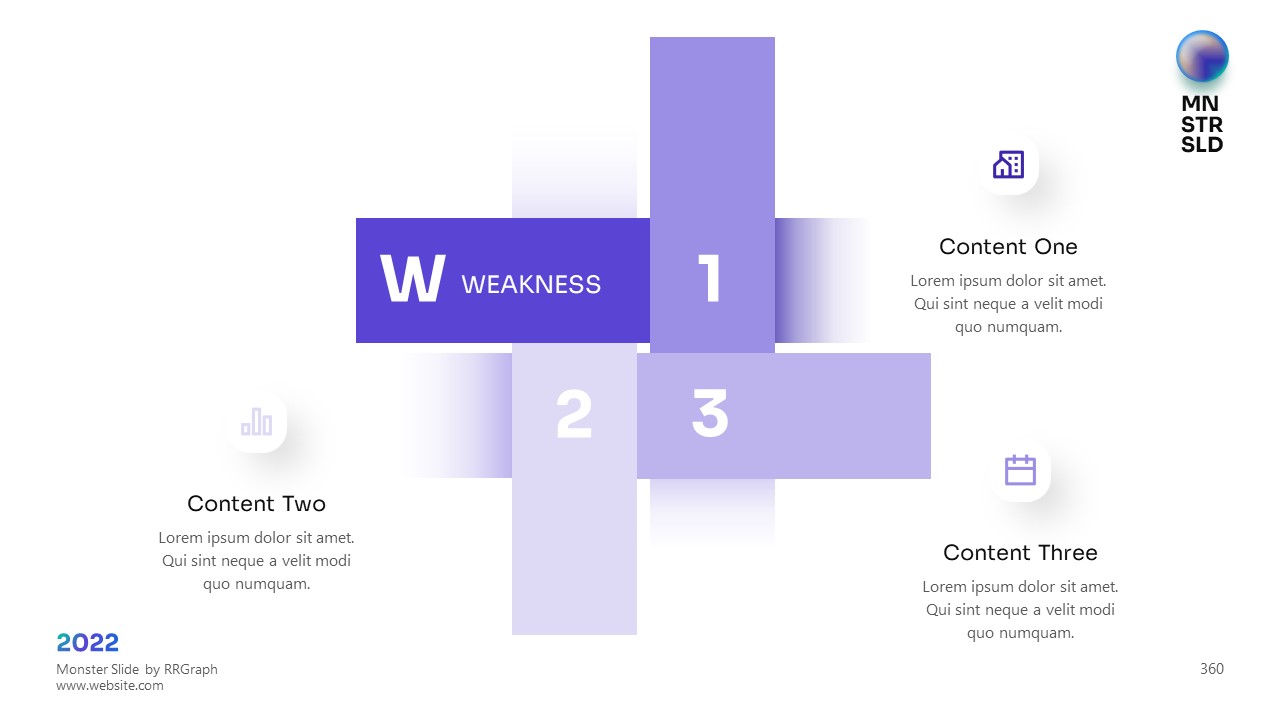 MN
STR
SLD

W WEAKNESS

1

2

3

Content One

Lorem ipsum dolor sit amet. Qui sint neque a velit modi quo numquam.

Content Two

Lorem ipsum dolor sit amet. Qui sint neque a velit modi quo numquam.

Content Three

Lorem ipsum dolor sit amet. Qui sint neque a velit modi quo numquam.

2022

Monster Slide by RRGraph
www.website.com

360